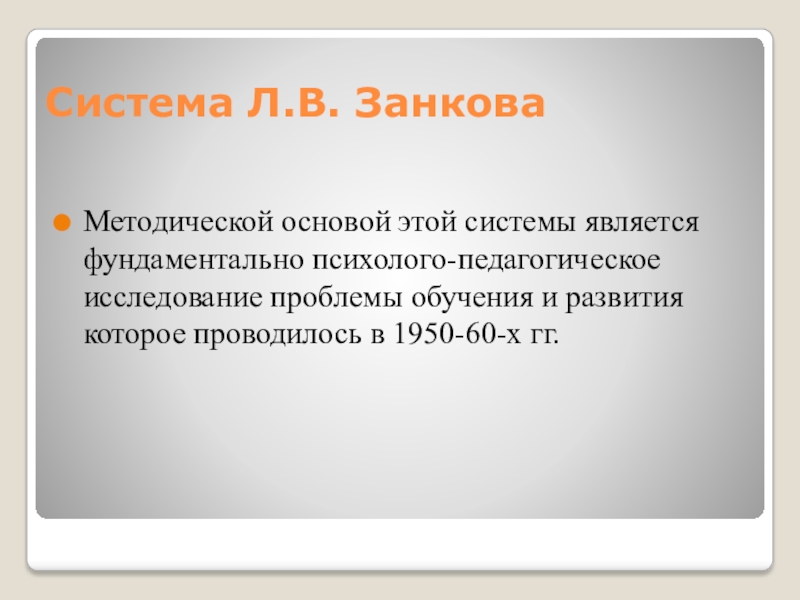 Система Л.В. Занкова

Методической основой этой системы является фундаментально психолого-педагогическое исследование проблемы обучения и развития которое проводилось в 1950-60-х гг.